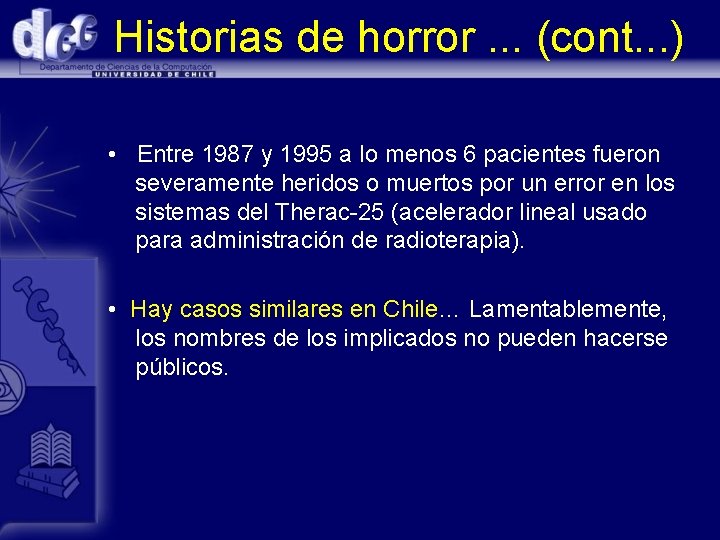 dcc

Departamento de Ciencias de la Computación
UNIVERSIDAD DE CHILE

Historias de horror ... (cont...)

• Entre 1987 y 1995 a lo menos 6 pacientes fueron severamente heridos o muertos por un error en los sistemas del Therac-25 (acelerador lineal usado para administración de radioterapia).

• Hay casos similares en Chile… Lamentablemente, los nombres de los implicados no pueden hacerse públicos.